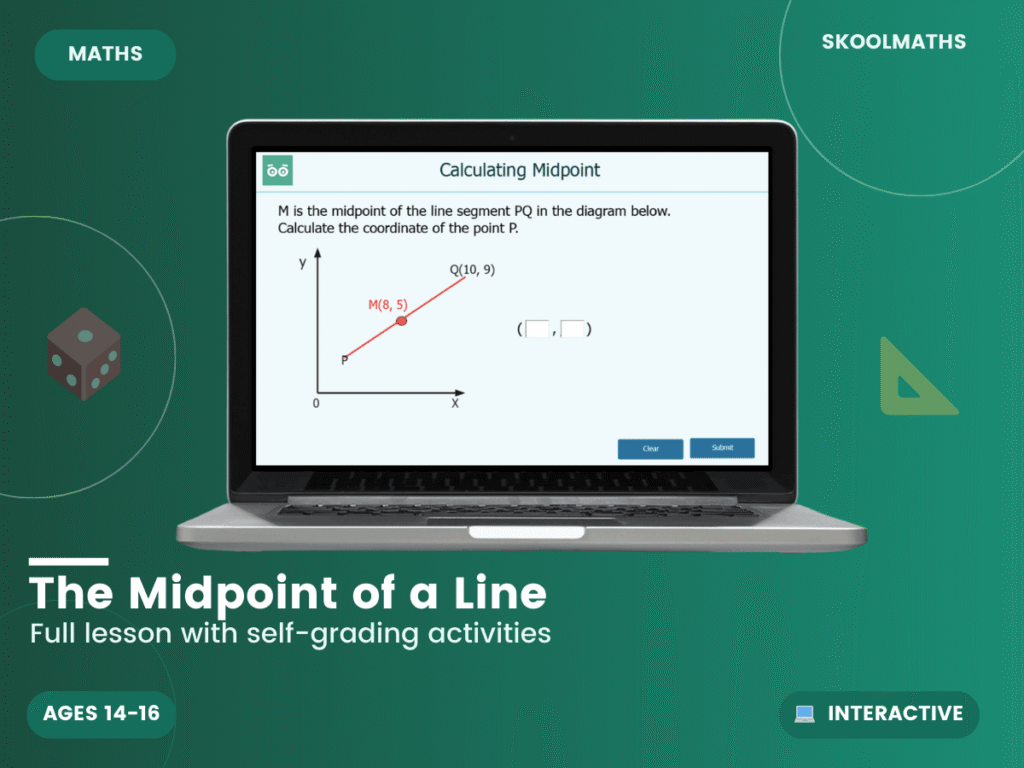 MATHS

SKOOLMATHS

Calculating Midpoint

M is the midpoint of the line segment PQ in the diagram below. Calculate the coordinate of the point P.

y

Q(10, 9)

M(8, 5)

P

0

X

( , )

Clear

Submit

The Midpoint of a Line

Full lesson with self-grading activities

AGES 14-16

INTERACTIVE